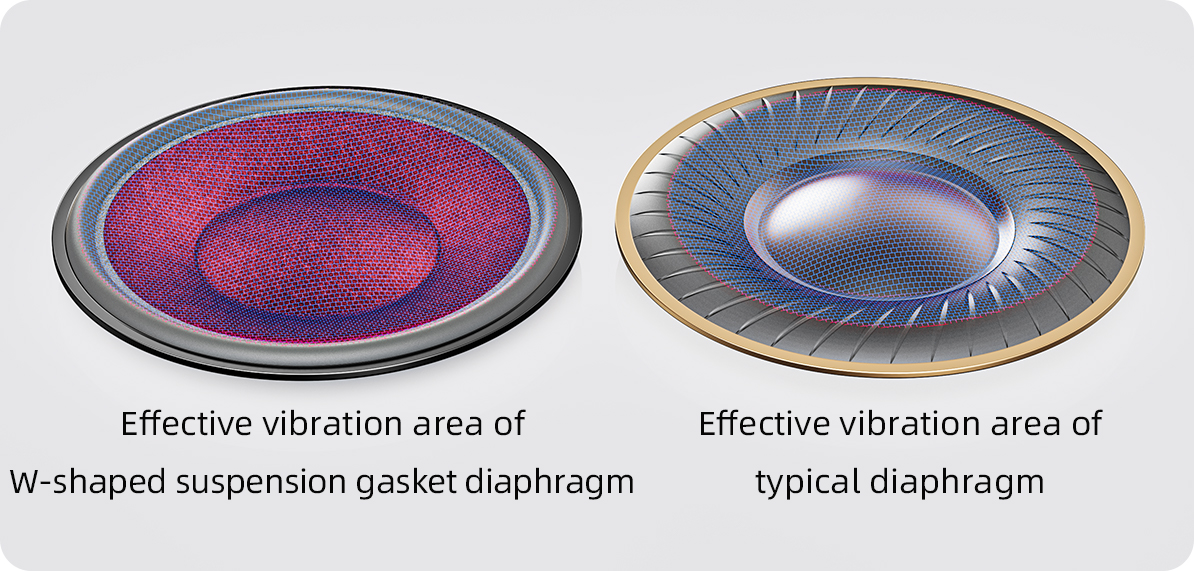 Effective vibration area of
W-shaped suspension gasket diaphragm

Effective vibration area of
typical diaphragm